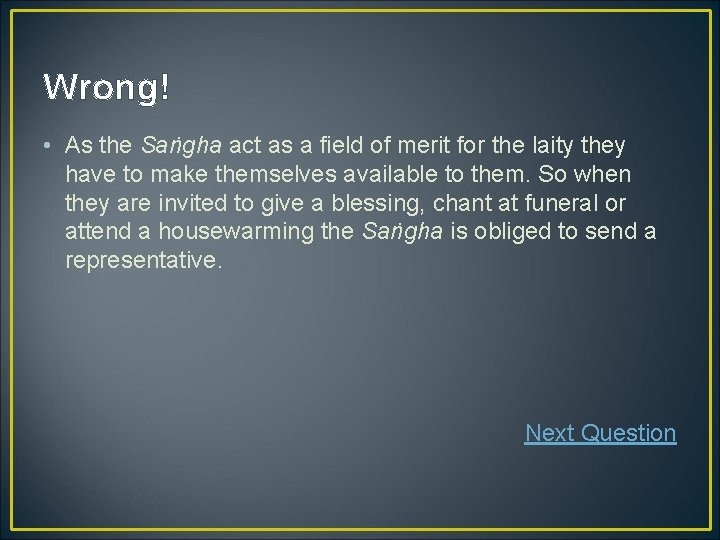 Wrong!

• As the Saṅgha act as a field of merit for the laity they have to make themselves available to them. So when they are invited to give a blessing, chant at funeral or attend a housewarming the Saṅgha is obliged to send a representative.

Next Question